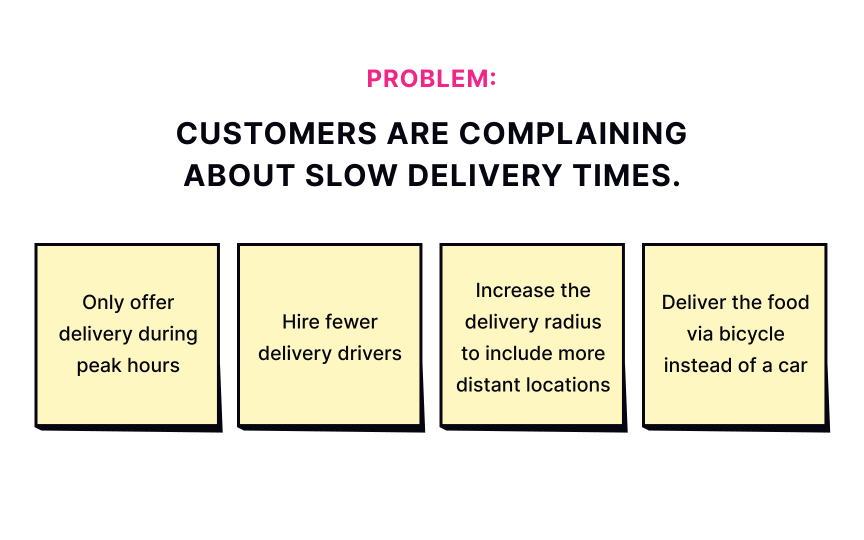 PROBLEM:

CUSTOMERS ARE COMPLAINING ABOUT SLOW DELIVERY TIMES.

Only offer delivery during peak hours

Hire fewer delivery drivers

Increase the delivery radius to include more distant locations

Deliver the food via bicycle instead of a car